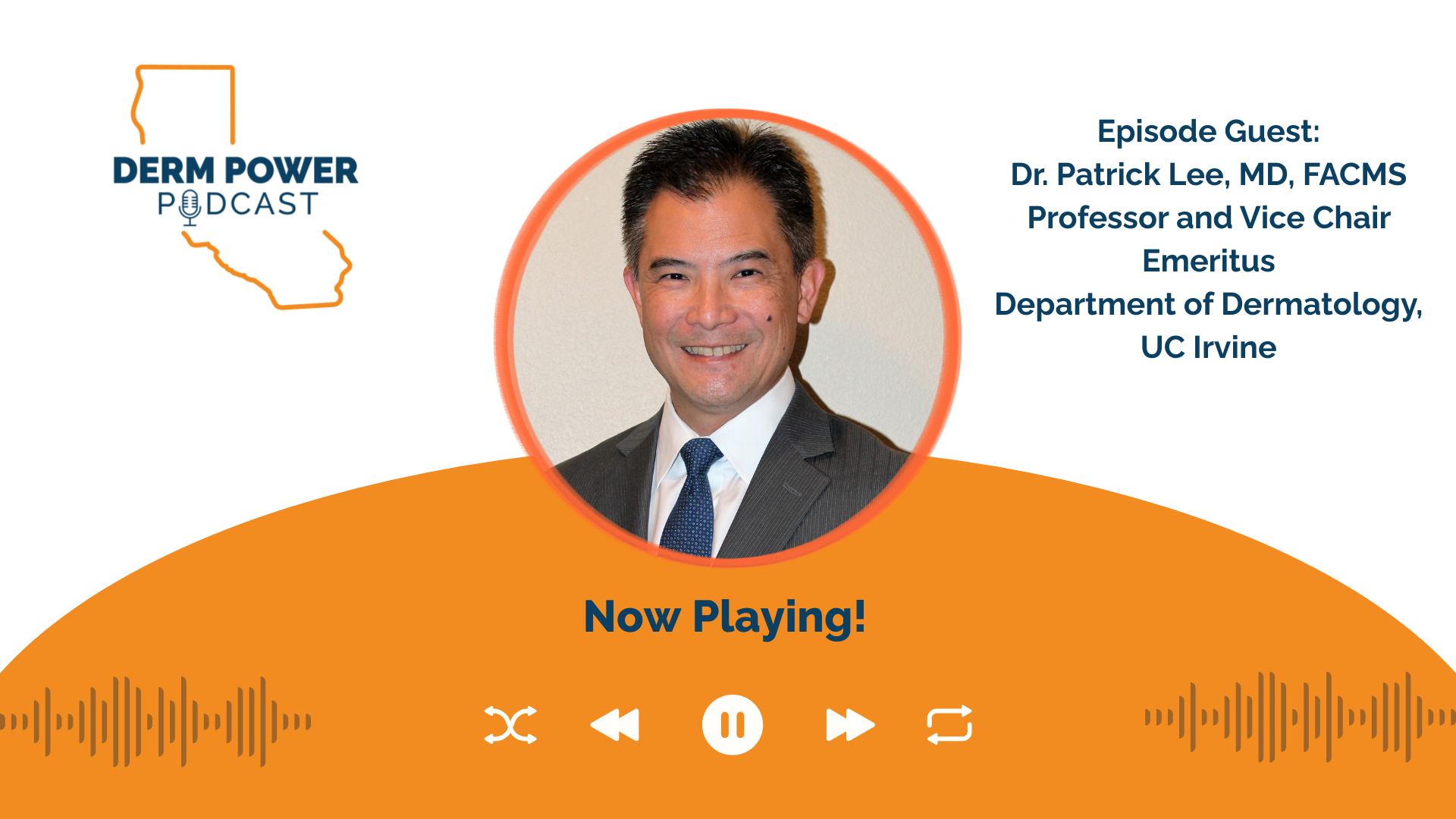 DERM POWER
PODCAST

Episode Guest:
Dr. Patrick Lee, MD, FACMS
Professor and Vice Chair
Emeritus
Department of Dermatology,
UC Irvine

Now Playing!